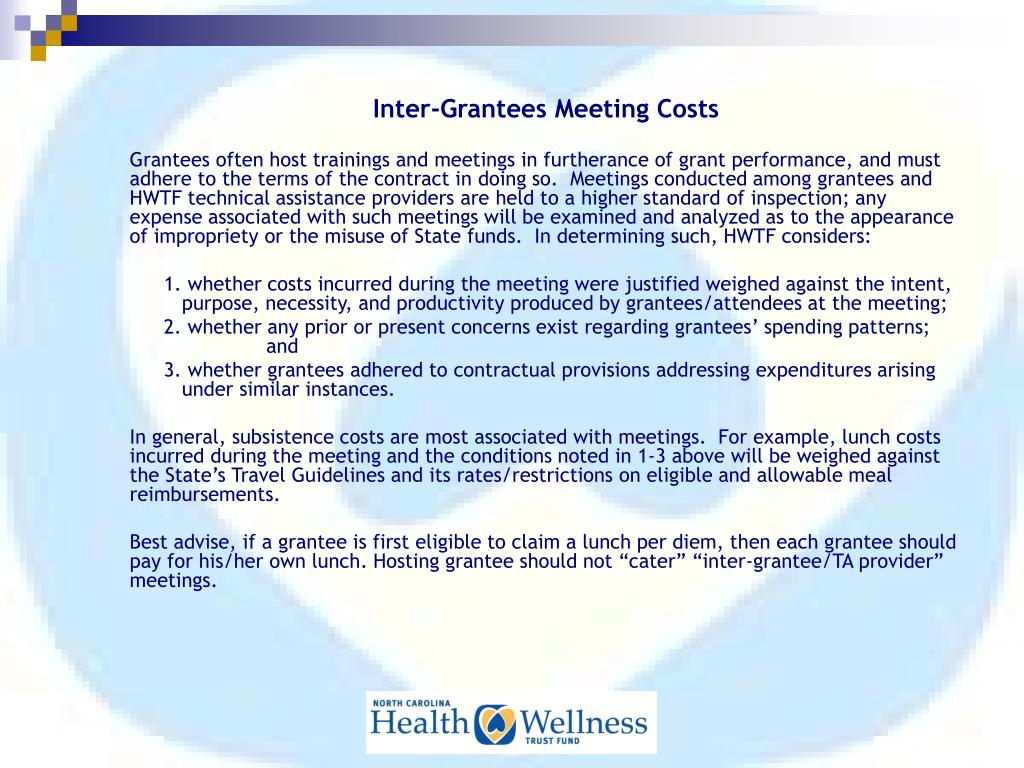 Inter-Grantees Meeting Costs

Grantees often host trainings and meetings in furtherance of grant performance, and must adhere to the terms of the contract in doing so. Meetings conducted among grantees and HWTF technical assistance providers are held to a higher standard of inspection; any expense associated with such meetings will be examined and analyzed as to the appearance of impropriety or the misuse of State funds. In determining such, HWTF considers:

1. whether costs incurred during the meeting were justified weighed against the intent, purpose, necessity, and productivity produced by grantees/attendees at the meeting;
2. whether any prior or present concerns exist regarding grantees' spending patterns; and
3. whether grantees adhered to contractual provisions addressing expenditures arising under similar instances.

In general, subsistence costs are most associated with meetings. For example, lunch costs incurred during the meeting and the conditions noted in 1-3 above will be weighed against the State's Travel Guidelines and its rates/restrictions on eligible and allowable meal reimbursements.

Best advise, if a grantee is first eligible to claim a lunch per diem, then each grantee should pay for his/her own lunch. Hosting grantee should not "cater" "inter-grantee/TA provider" meetings.

NORTH CAROLINA
Health Wellness
TRUST FUND